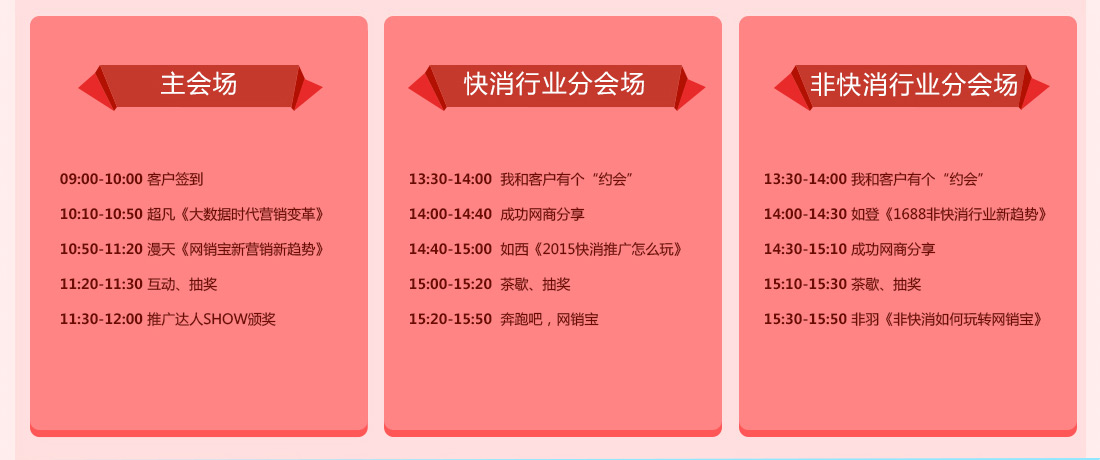 主会场

09:00-10:00 客户签到

10:10-10:50 超凡《大数据时代营销变革》

10:50-11:20 漫天《网销宝新营销新趋势》

11:20-11:30 互动、抽奖

11:30-12:00 推广达人SHOW颁奖

快消行业分会场

13:30-14:00 我和客户有个“约会”

14:00-14:40 成功网商分享

14:40-15:00 如西《2015快消推广怎么玩》

15:00-15:20 茶歇、抽奖

15:20-15:50 奔跑吧，网销宝

非快消行业分会场

13:30-14:00 我和客户有个“约会”

14:00-14:30 如登《1688非快消行业新趋势》

14:30-15:10 成功网商分享

15:10-15:30 茶歇、抽奖

15:30-15:50 非羽《非快消如何玩转网销宝》